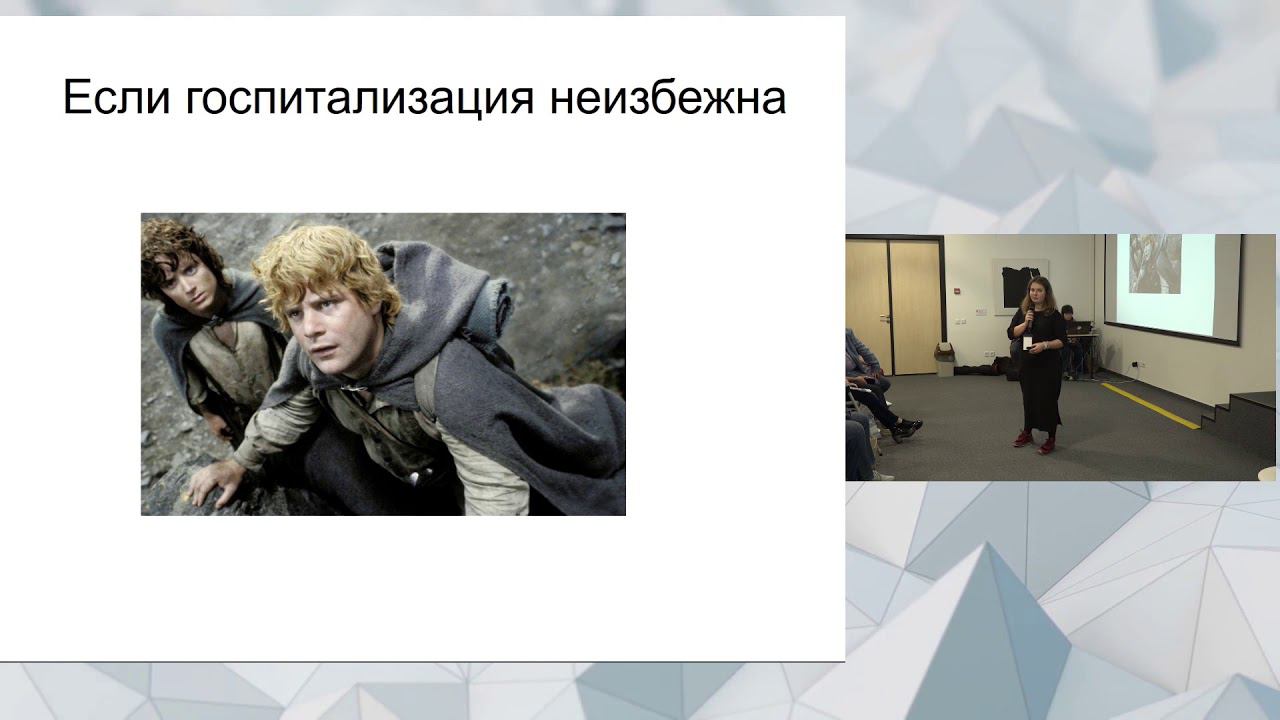 Если госпитализация неизбежна